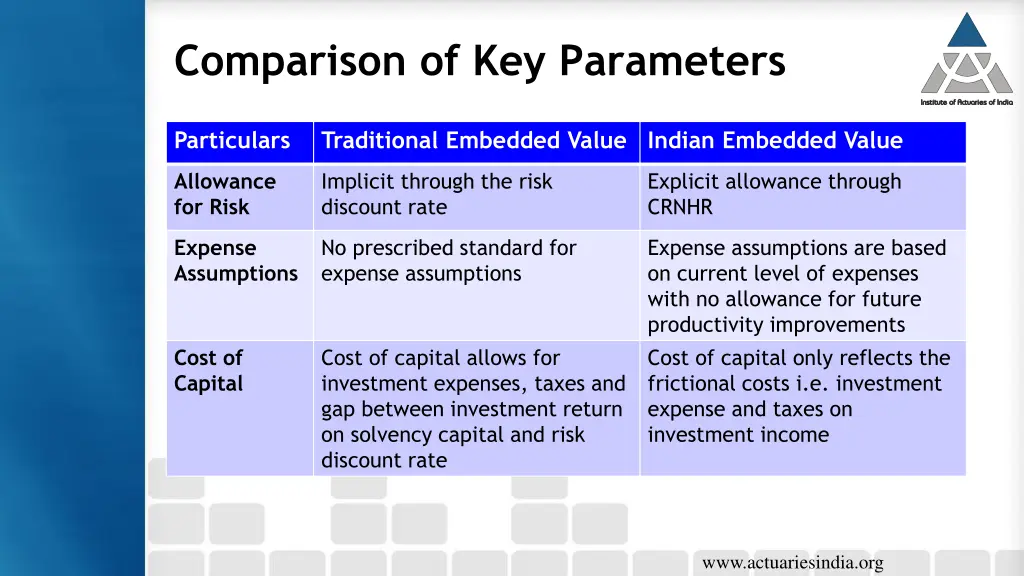 Comparison of Key Parameters

Institute of Actuaries of India

| Particulars | Traditional Embedded Value | Indian Embedded Value |
|---|---|---|
| Allowance for Risk | Implicit through the risk discount rate | Explicit allowance through CRNHR |
| Expense Assumptions | No prescribed standard for expense assumptions | Expense assumptions are based on current level of expenses with no allowance for future productivity improvements |
| Cost of Capital | Cost of capital allows for investment expenses, taxes and gap between investment return on solvency capital and risk discount rate | Cost of capital only reflects the frictional costs i.e. investment expense and taxes on investment income |

www.actuariesindia.org